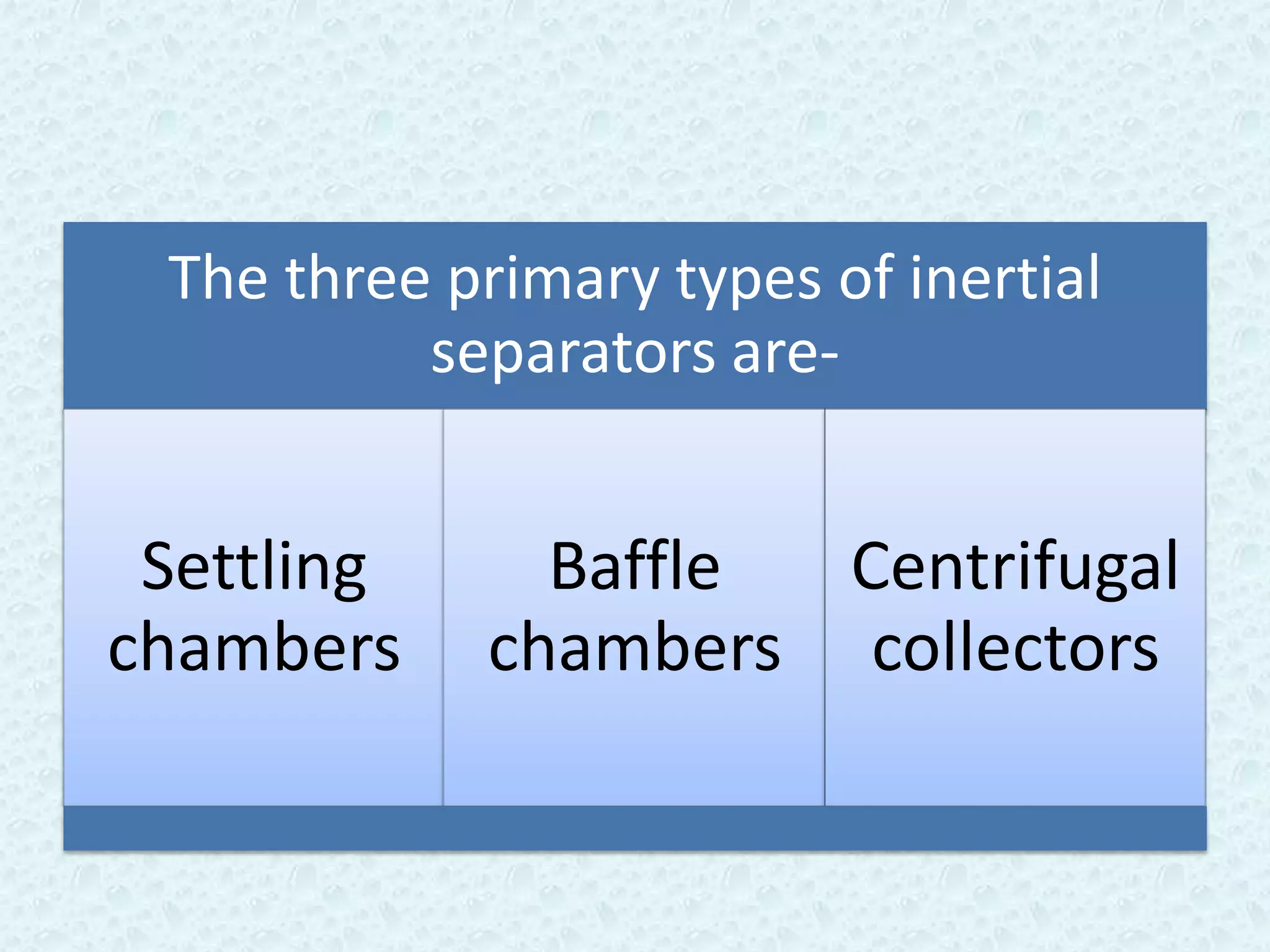 The three primary types of inertial separators are-

Settling chambers

Baffle chambers

Centrifugal collectors